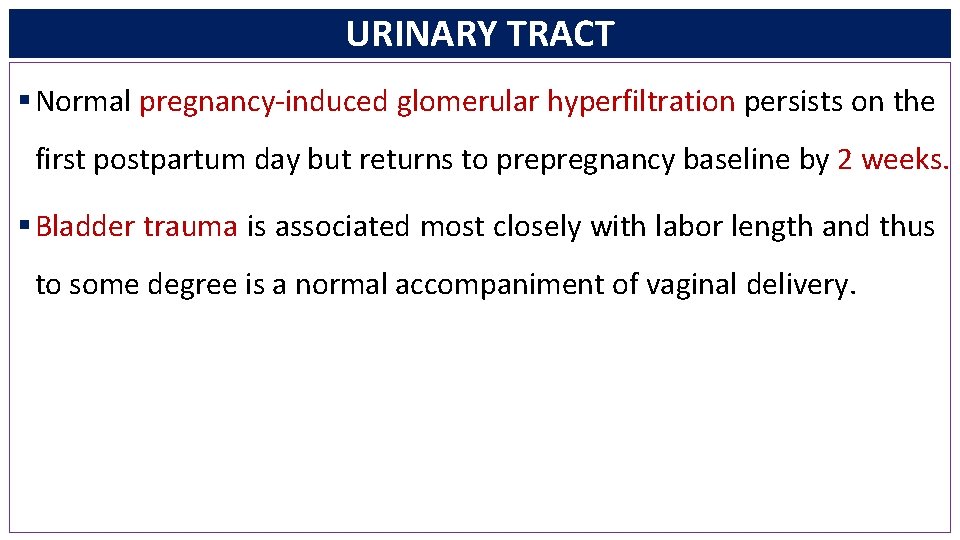 URINARY TRACT

▪ Normal pregnancy-induced glomerular hyperfiltration persists on the first postpartum day but returns to prepregnancy baseline by 2 weeks.

▪ Bladder trauma is associated most closely with labor length and thus to some degree is a normal accompaniment of vaginal delivery.